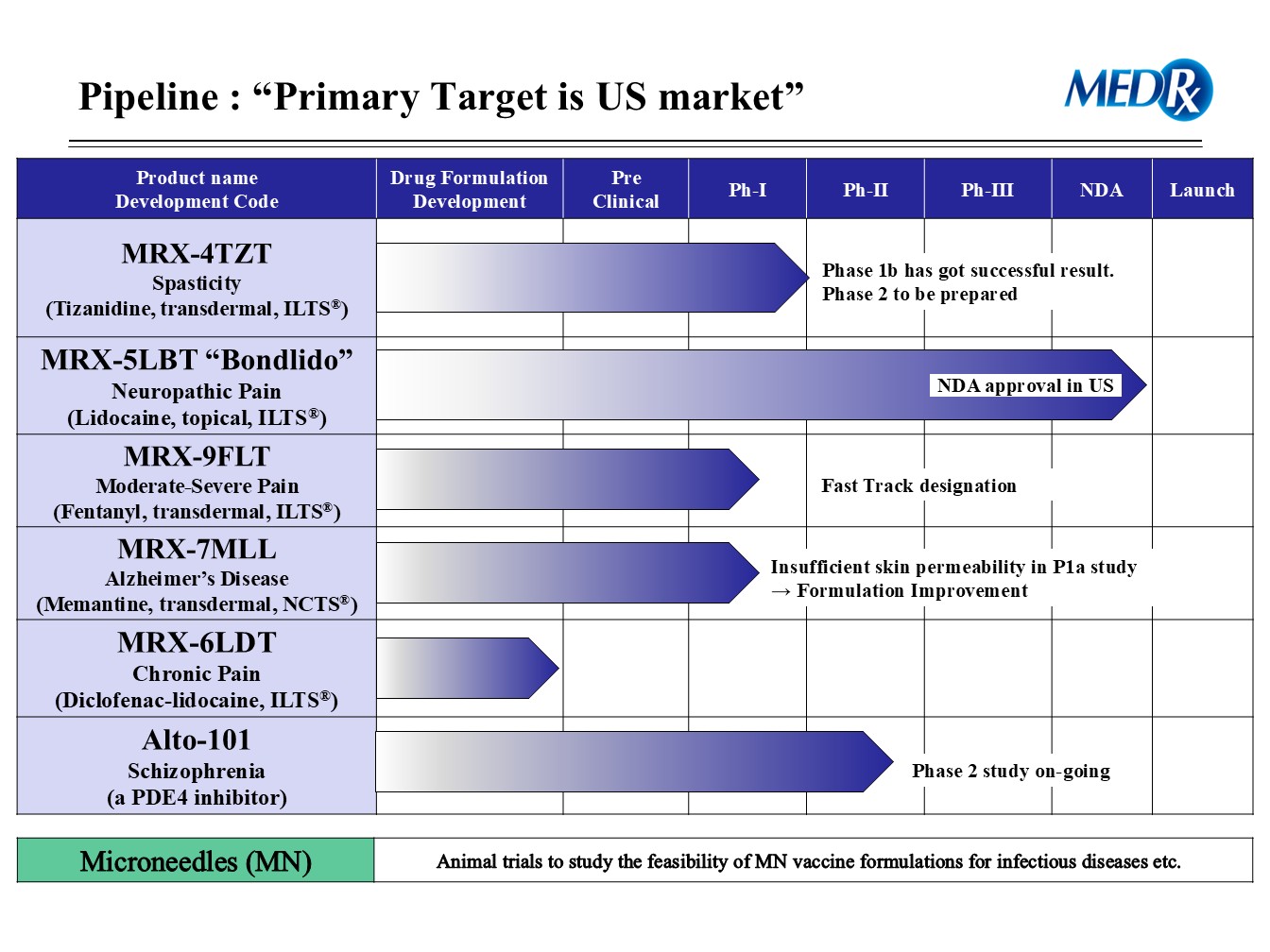 Pipeline : “Primary Target is US market”

MEDRx

| Product name Development Code | Drug Formulation Development | Pre Clinical | Ph-I | Ph-II | Ph-III | NDA | Launch |
|---|---|---|---|---|---|---|---|
| MRX-4TZT Spasticity (Tizanidine, transdermal, ILTS®) | | | | Phase 1b has got successful result. Phase 2 to be prepared | | | |
| MRX-5LBT “Bondlido” Neuropathic Pain (Lidocaine, topical, ILTS®) | | | | | | NDA approval in US | |
| MRX-9FLT Moderate-Severe Pain (Fentanyl, transdermal, ILTS®) | | | | Fast Track designation | | | |
| MRX-7MLL Alzheimer’s Disease (Memantine, transdermal, NCTS®) | | | | Insufficient skin permeability in P1a study → Formulation Improvement | | | |
| MRX-6LDT Chronic Pain (Diclofenac-lidocaine, ILTS®) | | | | | | | |
| Alto-101 Schizophrenia (a PDE4 inhibitor) | | | | | Phase 2 study on-going | | |

| Microneedles (MN) | Animal trials to study the feasibility of MN vaccine formulations for infectious diseases etc. |
|---|---|